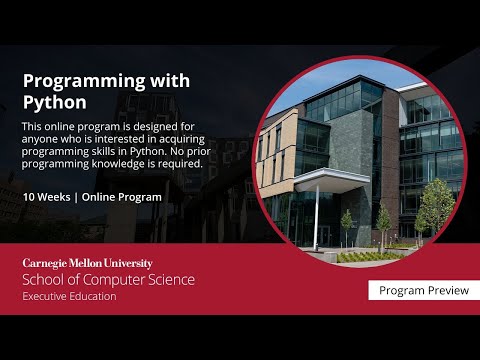 Programming with Python

This online program is designed for anyone who is interested in acquiring programming skills in Python. No prior programming knowledge is required.

10 Weeks | Online Program

Carnegie Mellon University
School of Computer Science
Executive Education

Program Preview